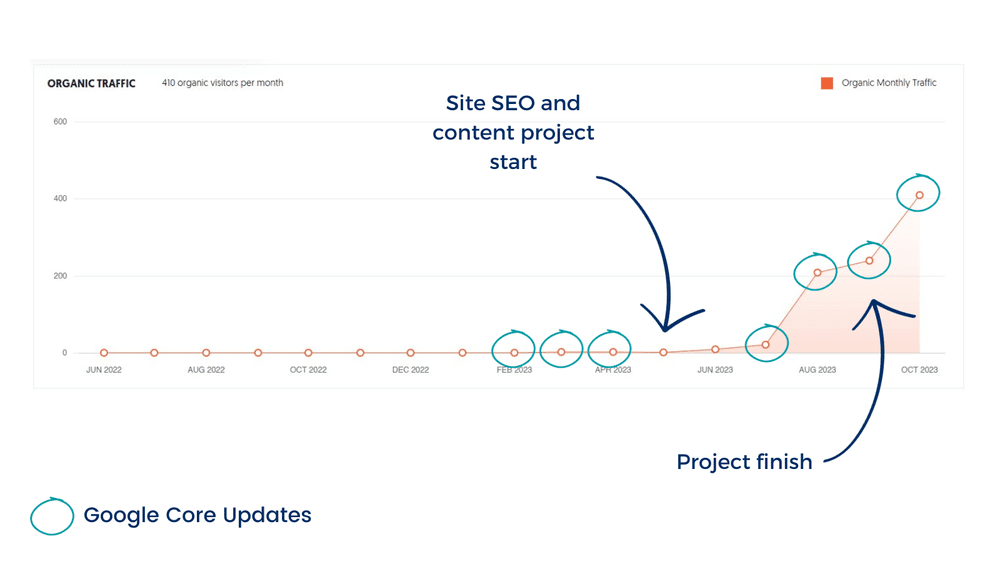 ORGANIC TRAFFIC 410 organic visitors per month

Organic Monthly Traffic

Site SEO and content project start

600

400

200

0

JUN 2022 AUG 2022 OCT 2022 DEC 2022 FEB 2023 APR 2023 JUN 2023 AUG 2023 OCT 2023

Project finish

Google Core Updates